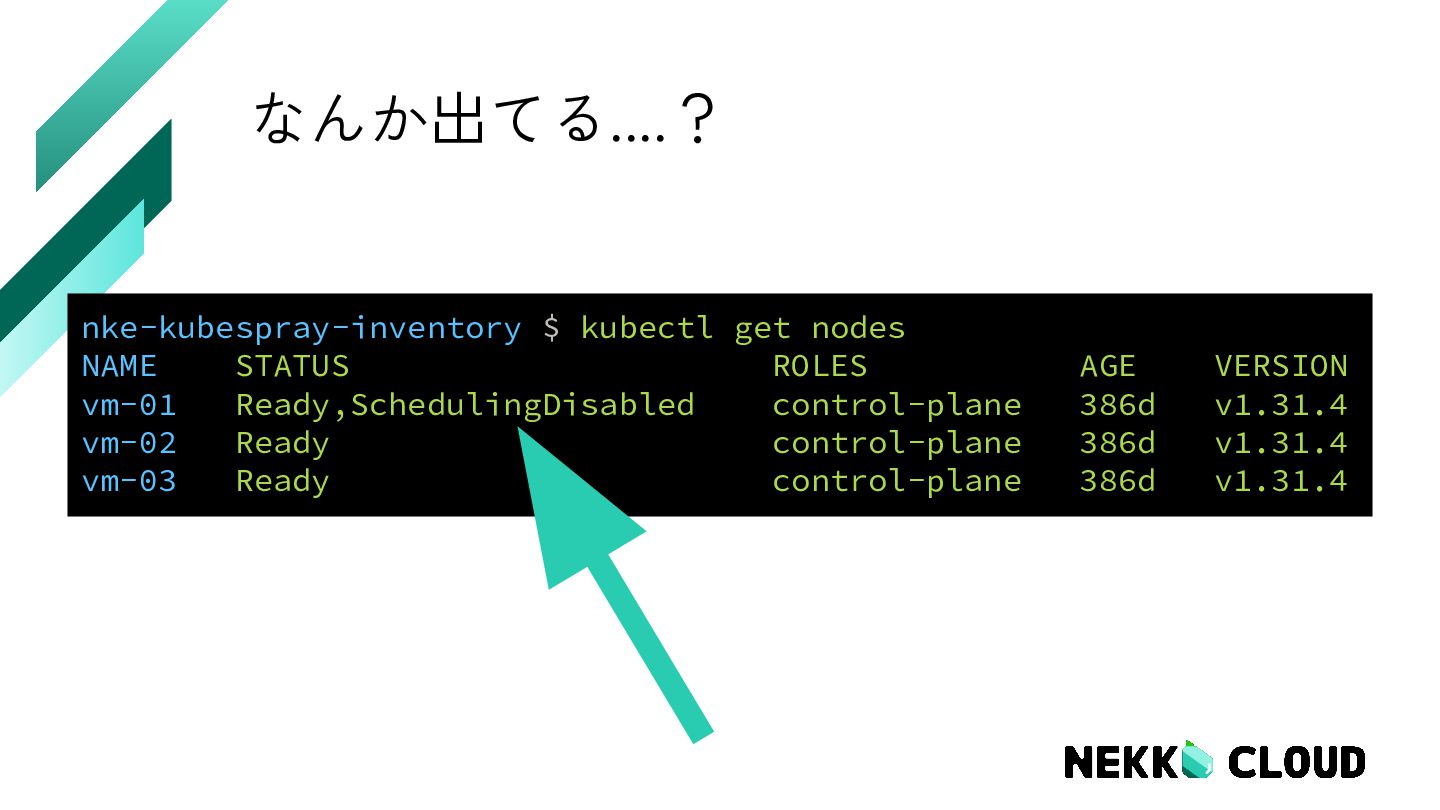 なんか出てる....？

nke-kubespray-inventory $ kubectl get nodes

| NAME | STATUS | ROLES | AGE | VERSION |
|---|---|---|---|---|
| vm-01 | Ready,SchedulingDisabled | control-plane | 386d | v1.31.4 |
| vm-02 | Ready | control-plane | 386d | v1.31.4 |
| vm-03 | Ready | control-plane | 386d | v1.31.4 |

NEKKO CLOUD